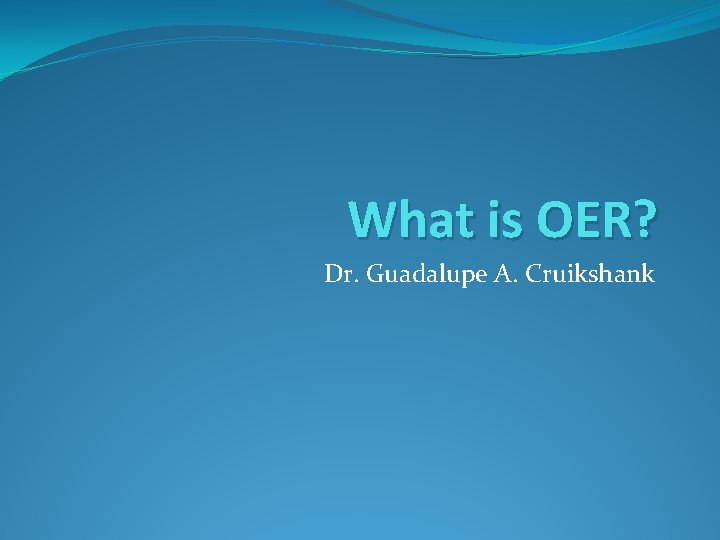 What is OER?

Dr. Guadalupe A. Cruikshank